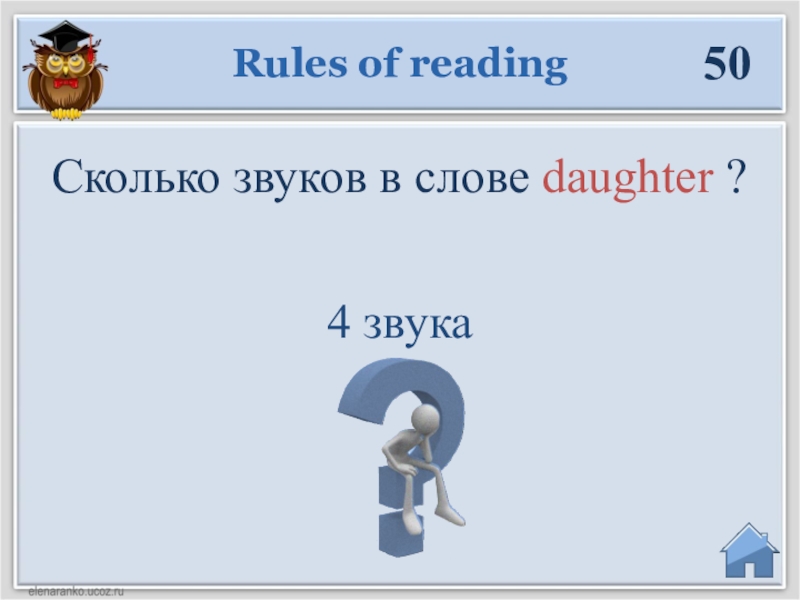 Rules of reading 50

Сколько звуков в слове daughter ?

4 звука

elenaranko.ucoz.ru